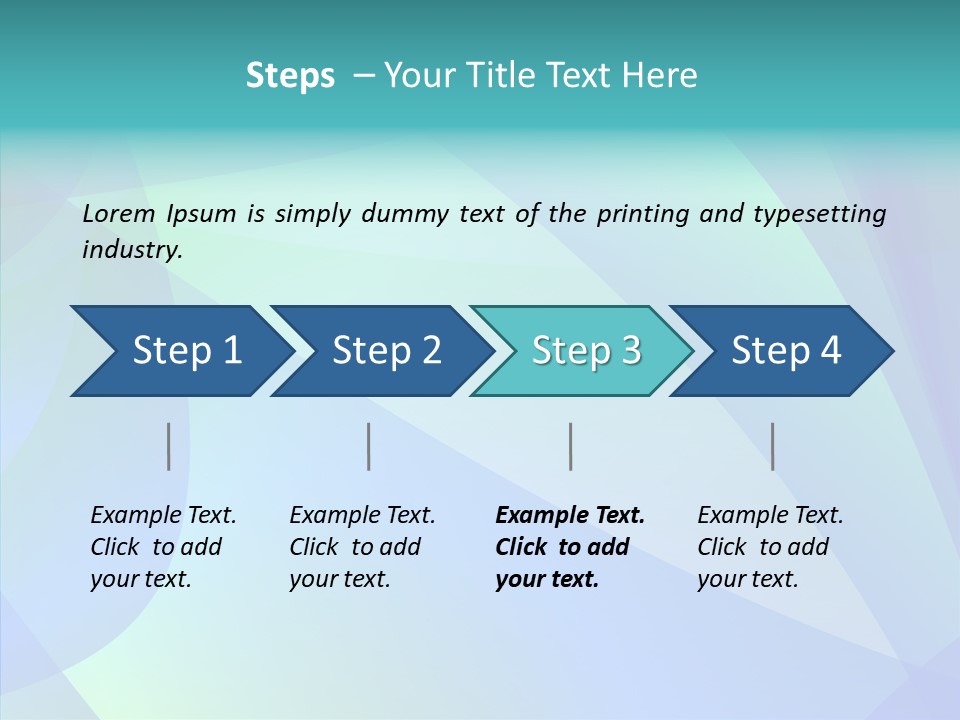 Steps – Your Title Text Here

Lorem Ipsum is simply dummy text of the printing and typesetting industry.

Step 1

Step 2

Step 3

Step 4

Example Text. Click to add your text.

Example Text. Click to add your text.

Example Text. Click to add your text.

Example Text. Click to add your text.